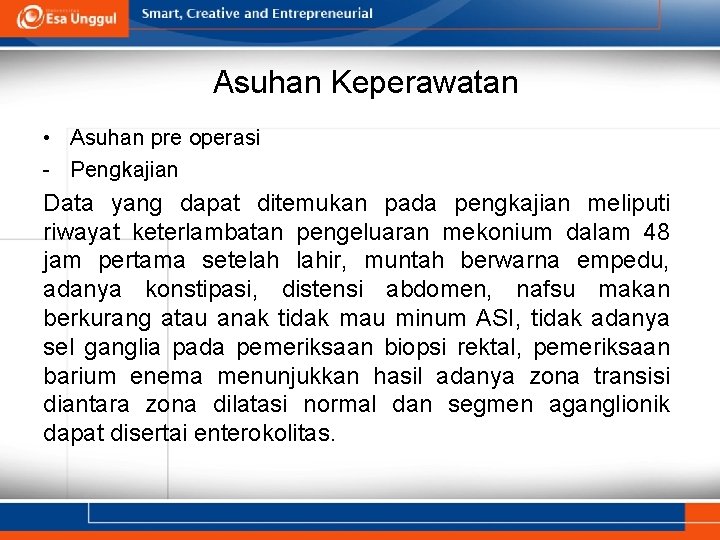 Esa Unggul

Smart, Creative and Entrepreneurial

Asuhan Keperawatan

• Asuhan pre operasi

- Pengkajian

Data yang dapat ditemukan pada pengkajian meliputi riwayat keterlambatan pengeluaran mekonium dalam 48 jam pertama setelah lahir, muntah berwarna empedu, adanya konstipasi, distensi abdomen, nafsu makan berkurang atau anak tidak mau minum ASI, tidak adanya sel ganglia pada pemeriksaan biopsi rektal, pemeriksaan barium enema menunjukkan hasil adanya zona transisi diantara zona dilatasi normal dan segmen aganglionik dapat disertai enterokolitas.